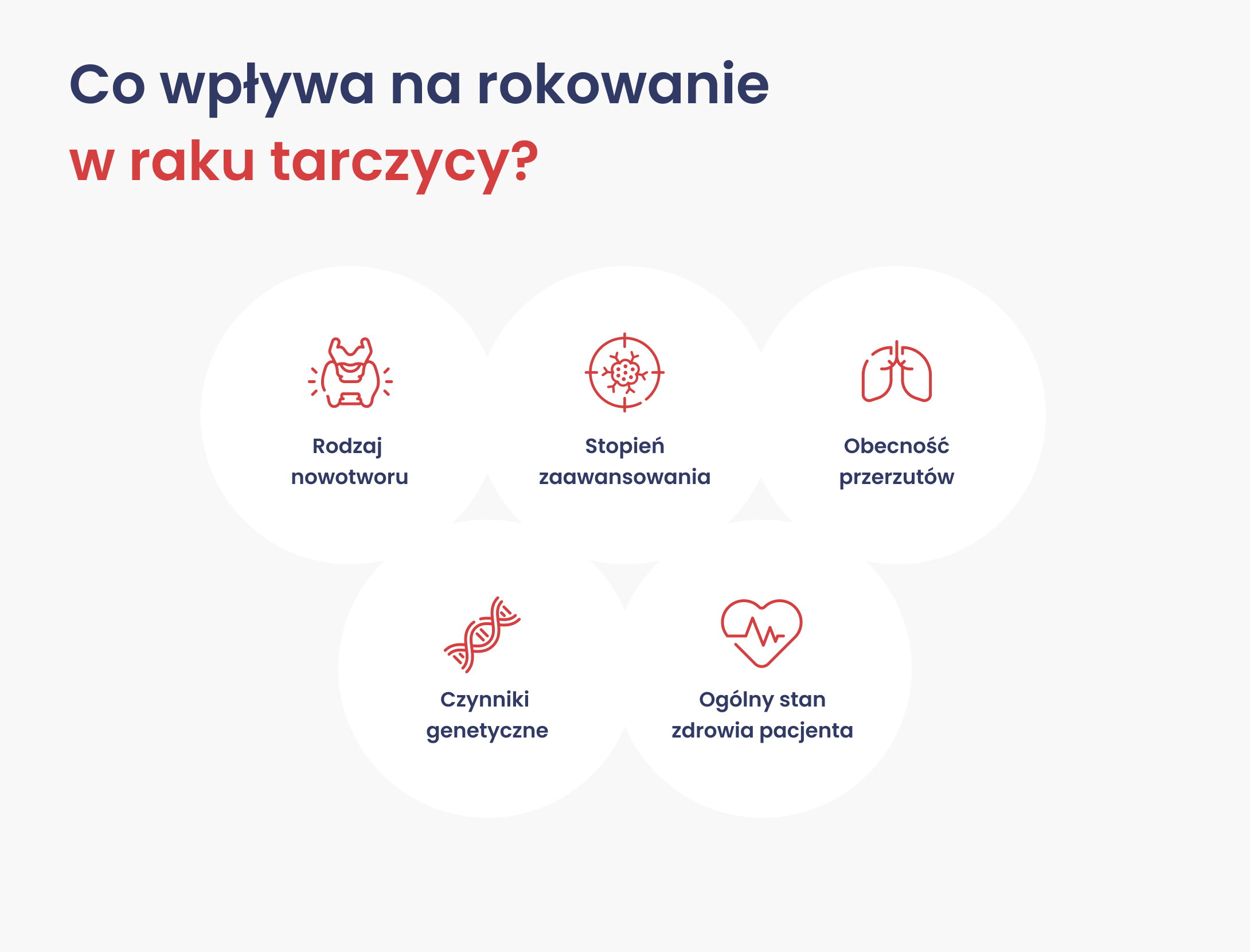 Co wpływa na rokowanie
w raku tarczycy?

Rodzaj nowotworu

Stopień zaawansowania

Obecność przerzutów

Czynniki genetyczne

Ogólny stan zdrowia pacjenta